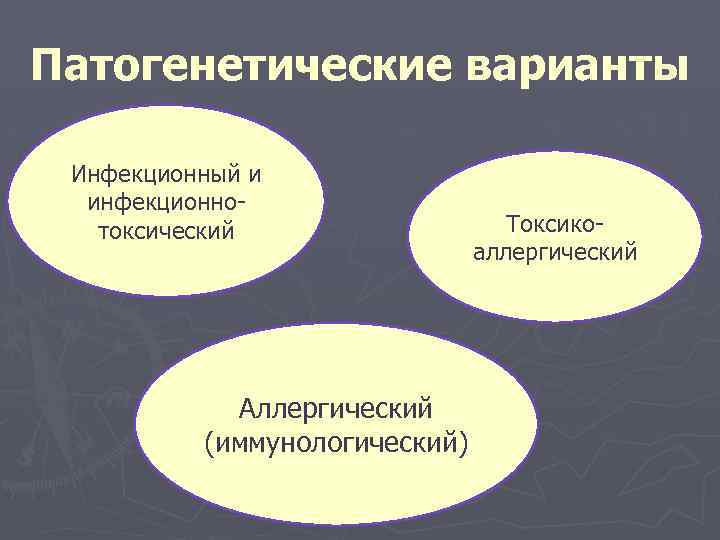 Патогенетические варианты

Инфекционный и инфекционно-токсический

Токсико-аллергический

Аллергический (иммунологический)